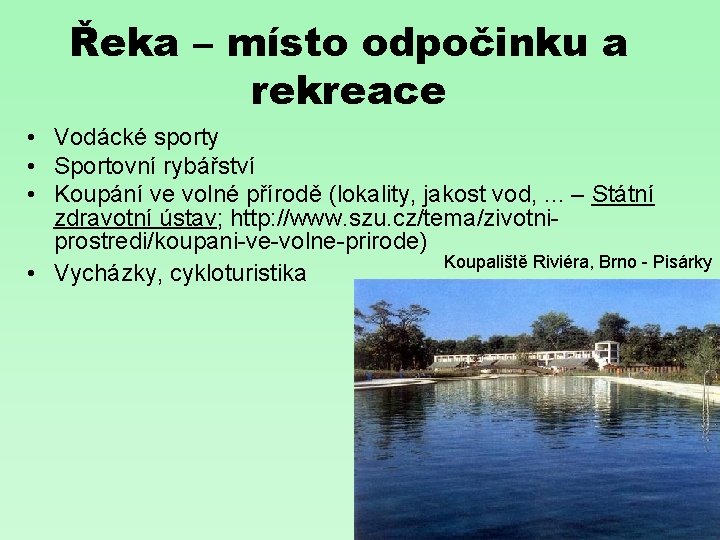 Řeka – místo odpočinku a rekreace

• Vodácké sporty
• Sportovní rybářství
• Koupání ve volné přírodě (lokality, jakost vod, ... – Státní zdravotní ústav; http://www.szu.cz/tema/zivotni-prostredi/koupani-ve-volne-prirode)
• Vycházky, cykloturistika

Koupaliště Riviéra, Brno - Pisárky